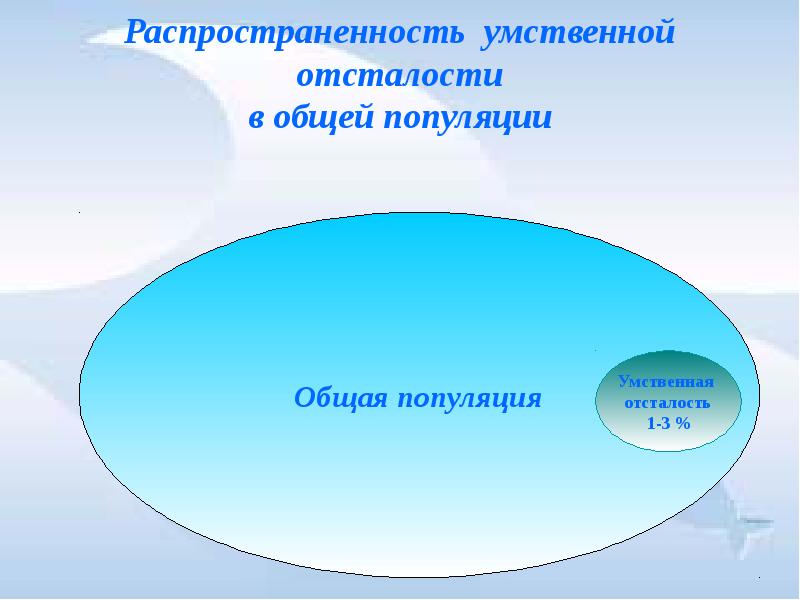 Распространенность умственной отсталости в общей популяции

Общая популяция

Умственная отсталость 1-3 %